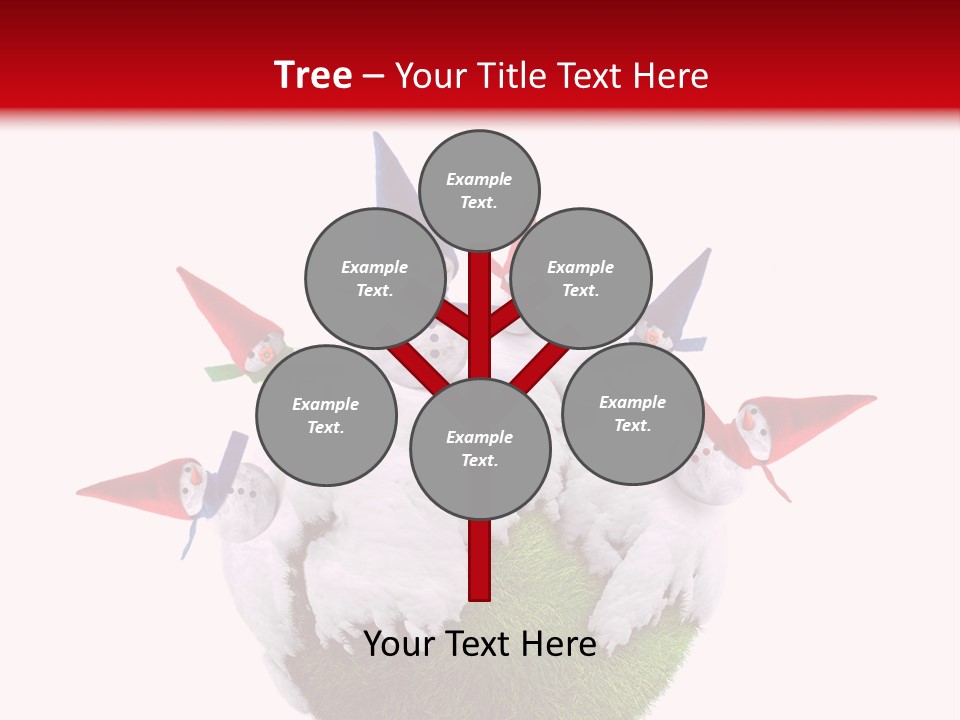 Tree – Your Title Text Here

Example Text.

Example Text.

Example Text.

Example Text.

Example Text.

Example Text.

Your Text Here